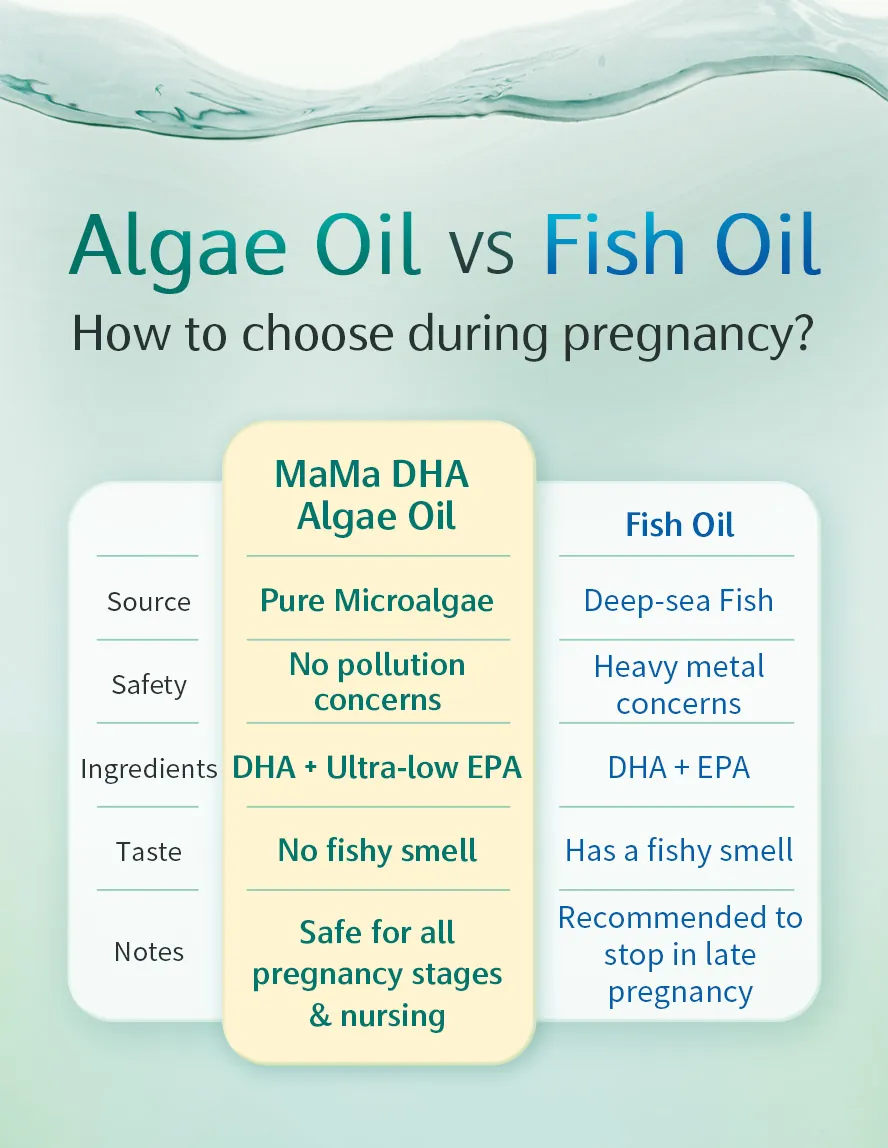 Algae Oil vs Fish Oil
How to choose during pregnancy?

| | MaMa DHA Algae Oil | Fish Oil |
|---|---|---|
| Source | Pure Microalgae | Deep-sea Fish |
| Safety | No pollution concerns | Heavy metal concerns |
| Ingredients | DHA + Ultra-low EPA | DHA + EPA |
| Taste | No fishy smell | Has a fishy smell |
| Notes | Safe for all pregnancy stages & nursing | Recommended to stop in late pregnancy |